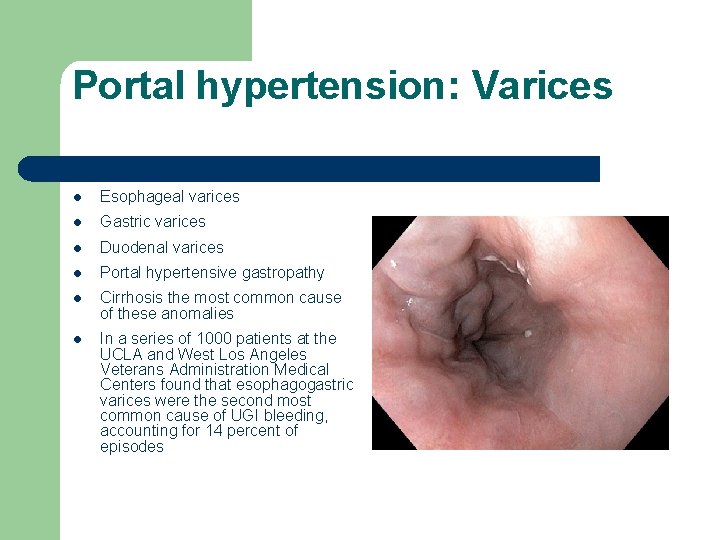 Portal hypertension: Varices

- Esophageal varices
- Gastric varices
- Duodenal varices
- Portal hypertensive gastropathy
- Cirrhosis the most common cause of these anomalies
- In a series of 1000 patients at the UCLA and West Los Angeles Veterans Administration Medical Centers found that esophagogastric varices were the second most common cause of UGI bleeding, accounting for 14 percent of episodes